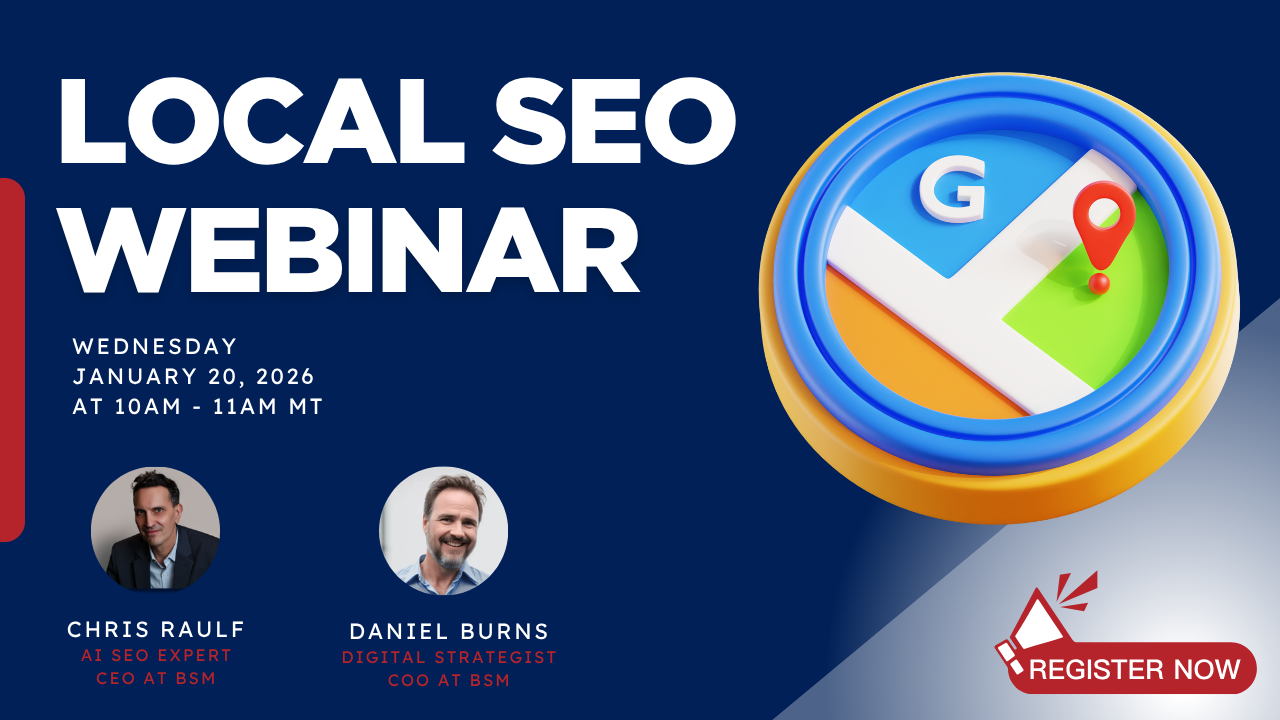 LOCAL SEO WEBINAR

WEDNESDAY
JANUARY 20, 2026
AT 10AM - 11AM MT

G

CHRIS RAULF
AI SEO EXPERT
CEO AT BSM

DANIEL BURNS
DIGITAL STRATEGIST
COO AT BSM

REGISTER NOW